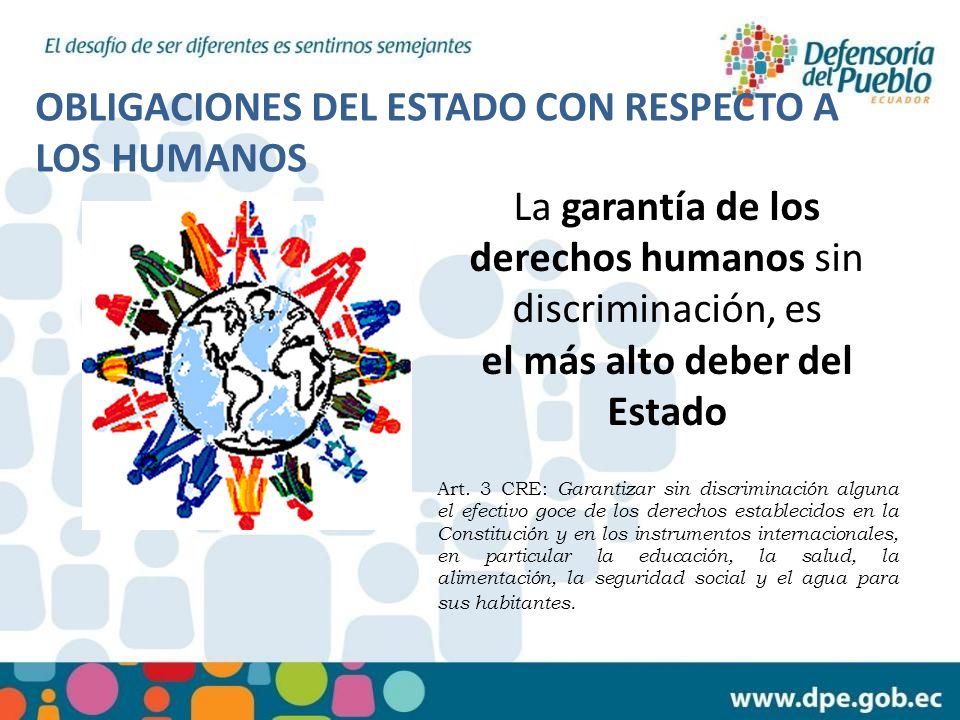 El desafío de ser diferentes es sentirnos semejantes

Defensoría del Pueblo
ECUADOR

OBLIGACIONES DEL ESTADO CON RESPECTO A LOS HUMANOS

La garantía de los derechos humanos sin discriminación, es el más alto deber del Estado

Art. 3 CRE: Garantizar sin discriminación alguna el efectivo goce de los derechos establecidos en la Constitución y en los instrumentos internacionales, en particular la educación, la salud, la alimentación, la seguridad social y el agua para sus habitantes.

www.dpe.gob.ec